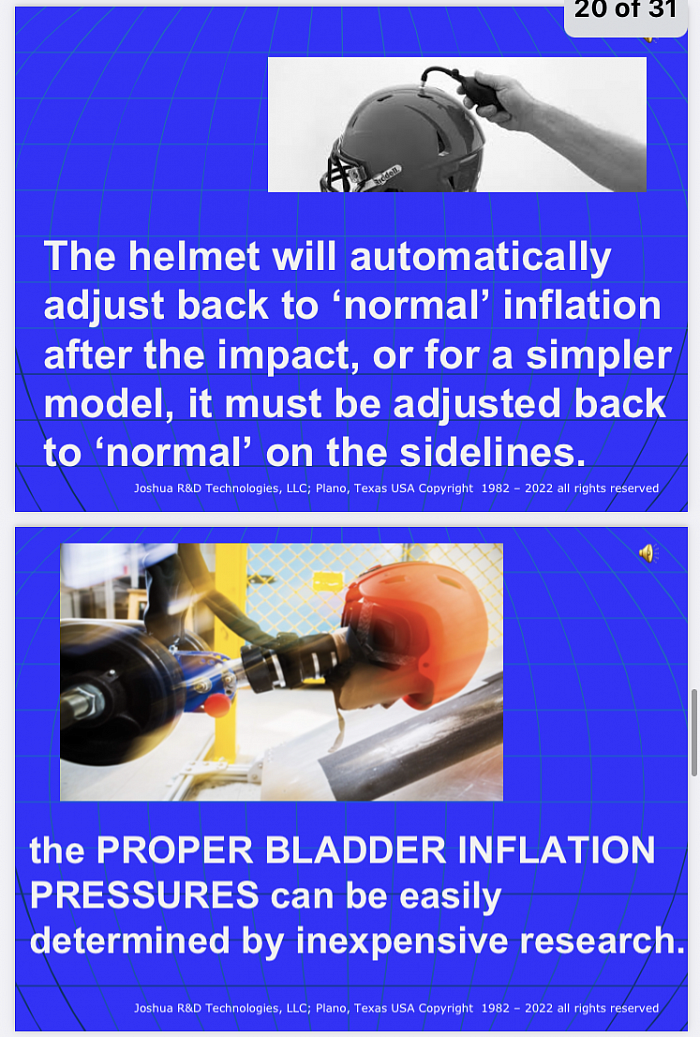 20 of 31

The helmet will automatically adjust back to ‘normal’ inflation after the impact, or for a simpler model, it must be adjusted back to ‘normal’ on the sidelines.

Joshua R&D Technologies, LLC; Plano, Texas USA Copyright 1982 – 2022 all rights reserved

the PROPER BLADDER INFLATION PRESSURES can be easily determined by inexpensive research.

Joshua R&D Technologies, LLC; Plano, Texas USA Copyright 1982 – 2022 all rights reserved